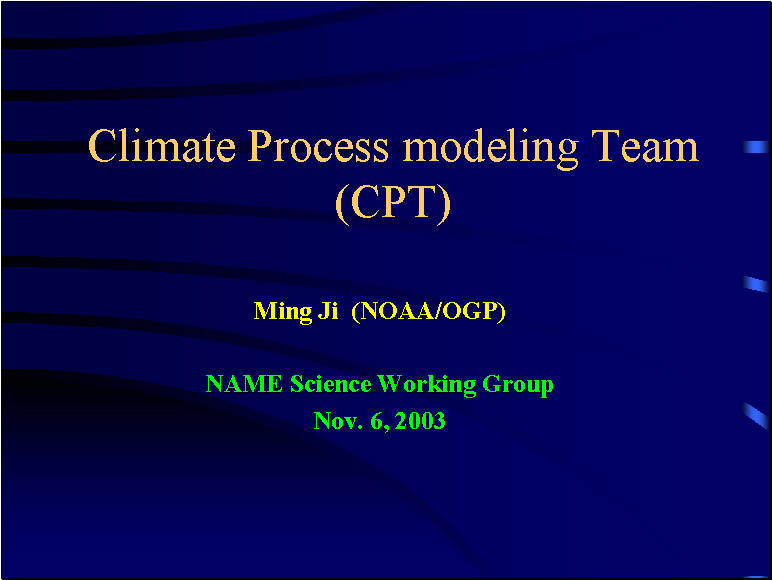 Climate Process modeling Team (CPT)

Ming Ji (NOAA/OGP)

NAME Science Working Group
Nov. 6, 2003